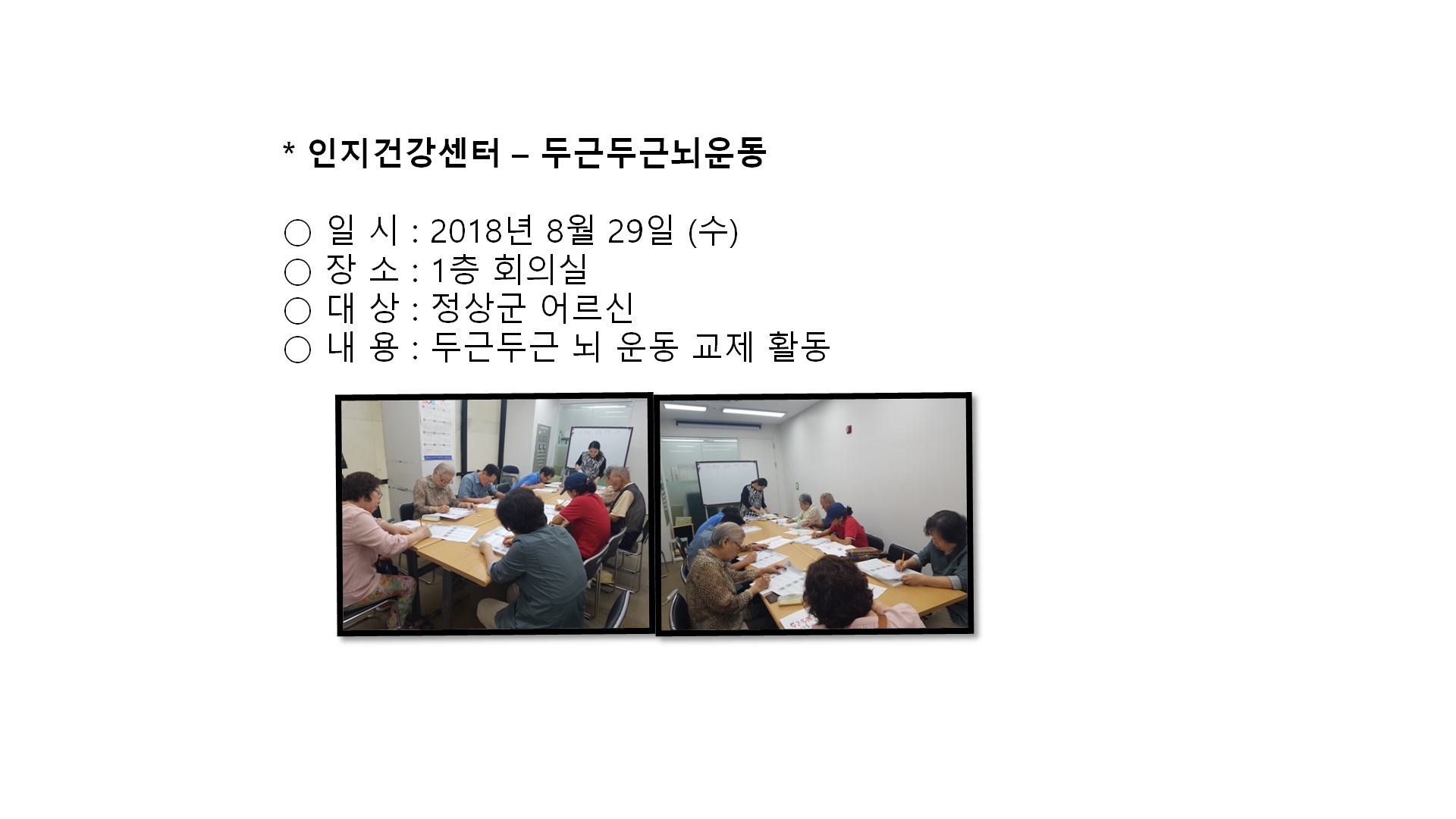 * 인지건강센터 – 두근두근뇌운동

○ 일 시 : 2018년 8월 29일 (수)
○ 장 소 : 1층 회의실
○ 대 상 : 정상군 어르신
○ 내 용 : 두근두근 뇌 운동 교제 활동